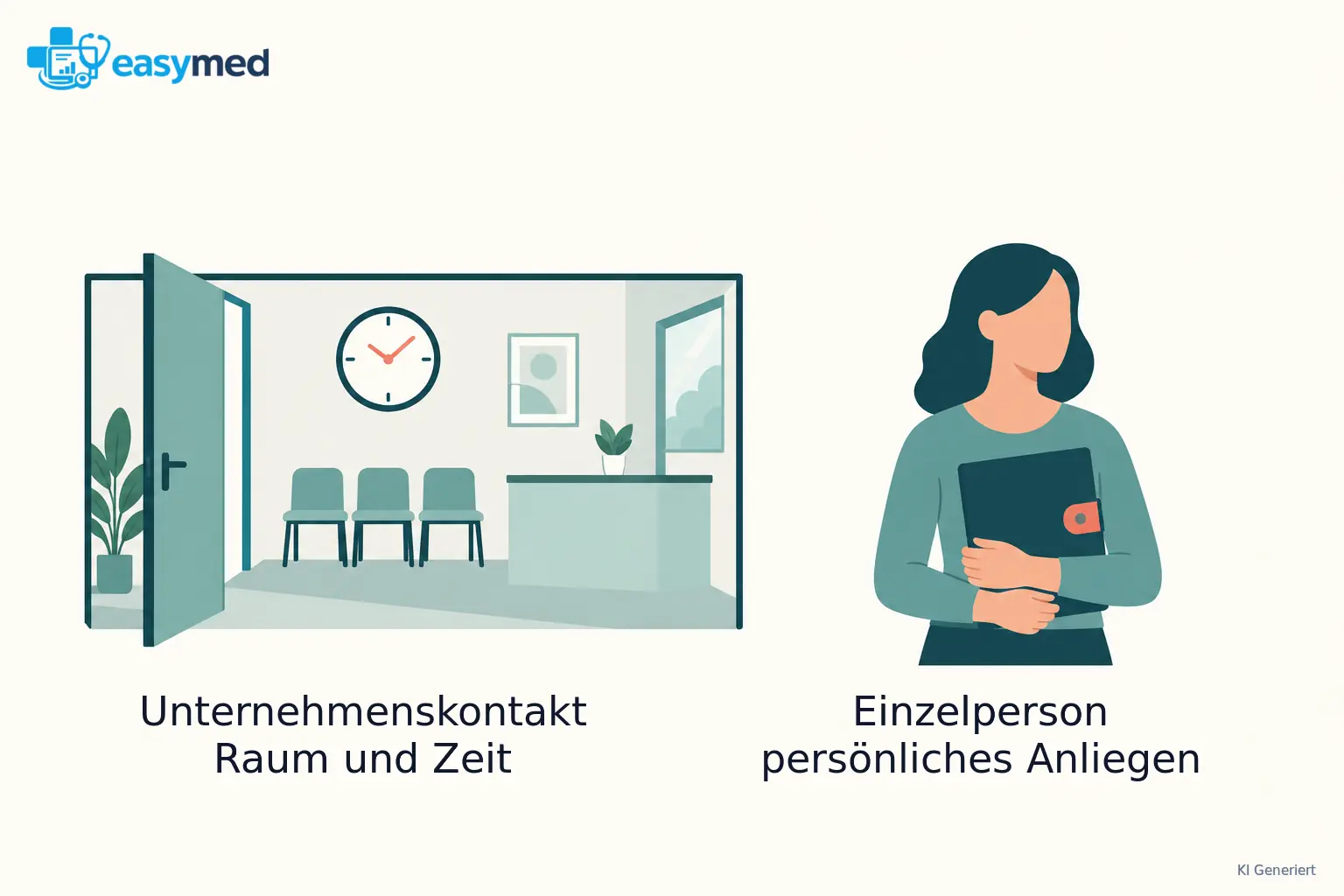 easymed

Unternehmenskontakt
Raum und Zeit

Einzelperson
persönliches Anliegen

KI Generiert